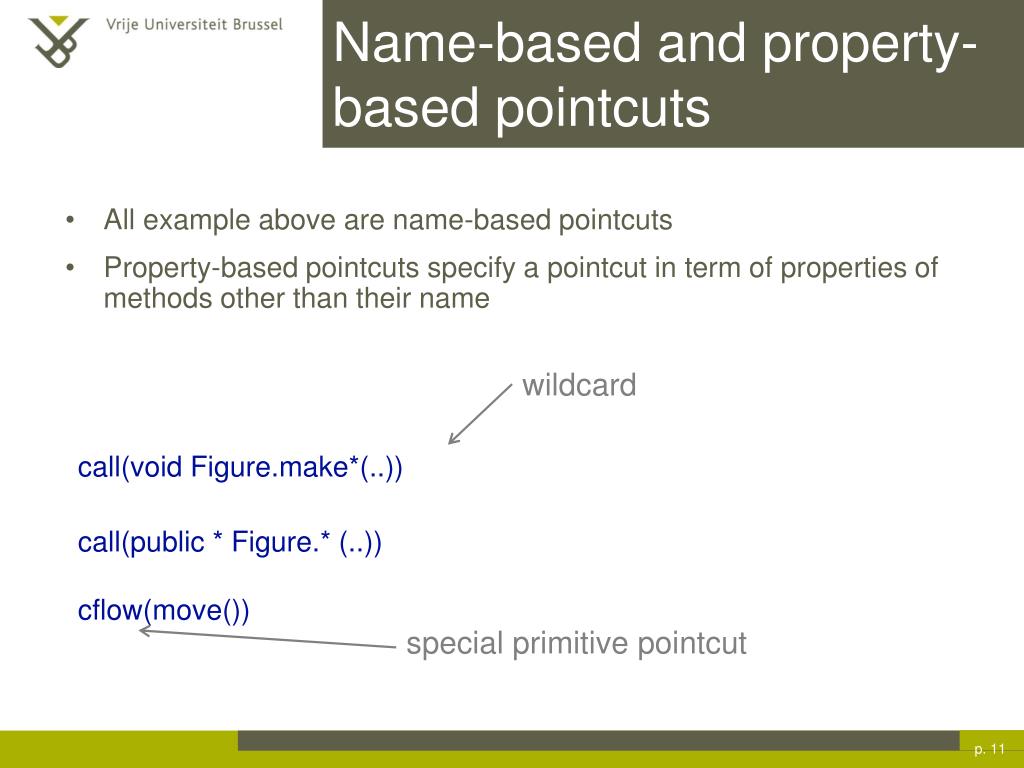 Vrije Universiteit Brussel

Name-based and property-based pointcuts

• All example above are name-based pointcuts
• Property-based pointcuts specify a pointcut in term of properties of methods other than their name

wildcard

call(void Figure.make*(..))

call(public * Figure.* (..))

cflow(move())

special primitive pointcut

p. 11